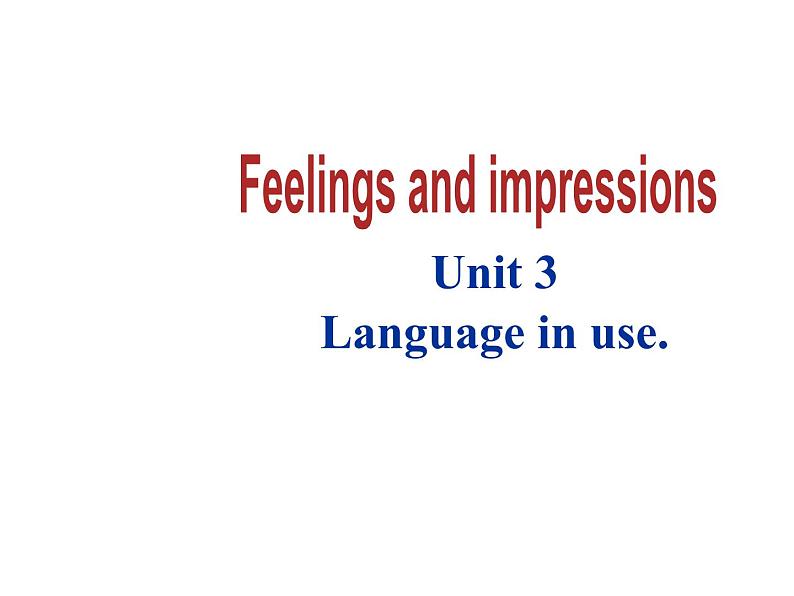 Feelings and impressions

Unit 3

Language in use.